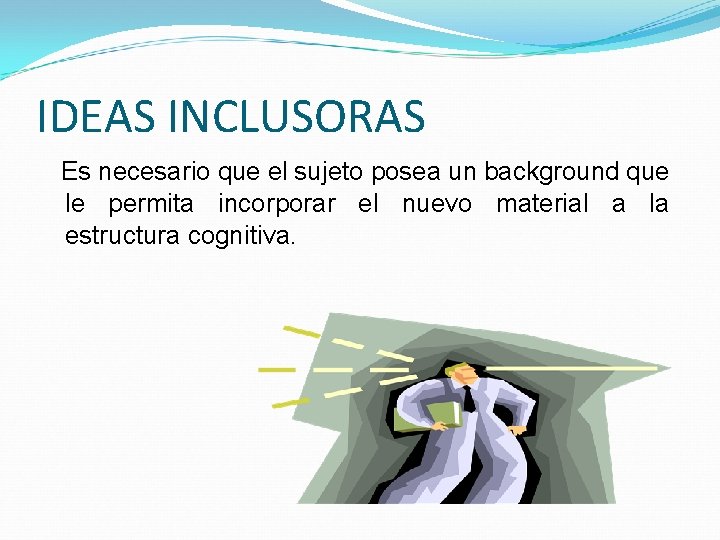 IDEAS INCLUSORAS

Es necesario que el sujeto posea un background que le permita incorporar el nuevo material a la estructura cognitiva.